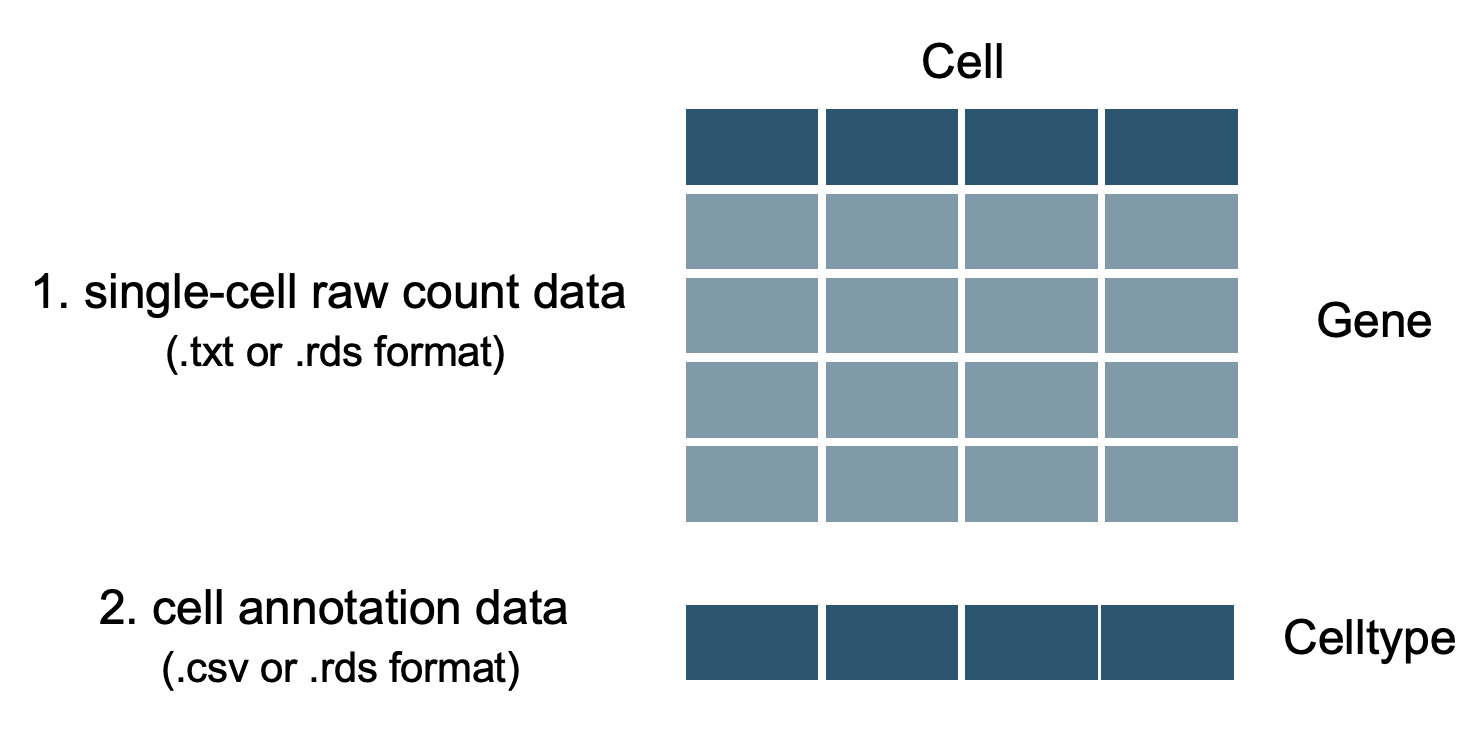 Cell

1. single-cell raw count data
(.txt or .rds format)

Gene

2. cell annotation data
(.csv or .rds format)

Celltype